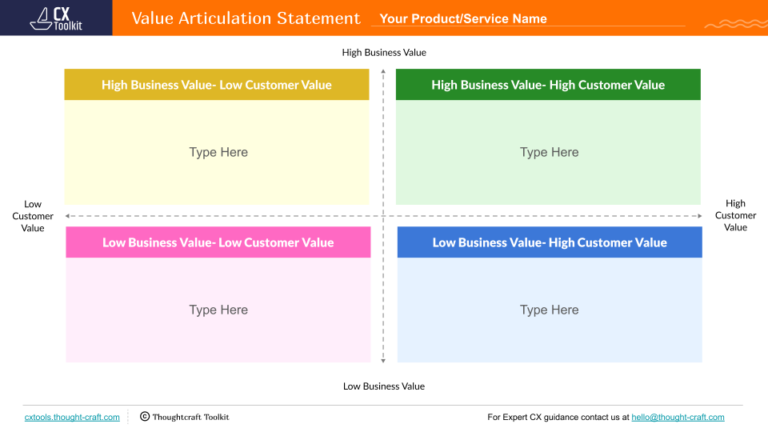 CX Toolkit

Value Articulation Statement

Your Product/Service Name

High Business Value

High Business Value- Low Customer Value

Type Here

High Business Value- High Customer Value

Type Here

Low Customer Value

High Customer Value

Low Business Value- Low Customer Value

Type Here

Low Business Value- High Customer Value

Type Here

Low Business Value

cxtools.thought-craft.com

© Thoughtcraft Toolkit

For Expert CX guidance contact us at hello@thought-craft.com